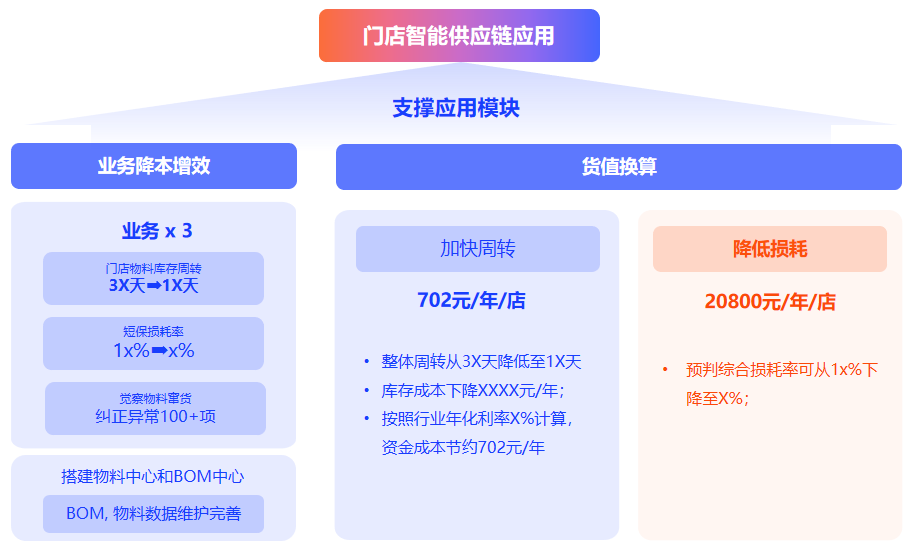 门店智能供应链应用

支撑应用模块

业务降本增效

业务 x 3

门店物料库存周转
3X天➡1X天

短保损耗率
1x%➡x%

觉察物料窜货
纠正异常100+项

搭建物料中心和BOM中心

BOM, 物料数据维护完善

货值换算

加快周转

702元/年/店

• 整体周转从3X天降低至1X天
• 库存成本下降XXXX元/年；
• 按照行业年化利率X%计算，资金成本节约702元/年

降低损耗

20800元/年/店

• 预判综合损耗率可从1x%下降至X%；